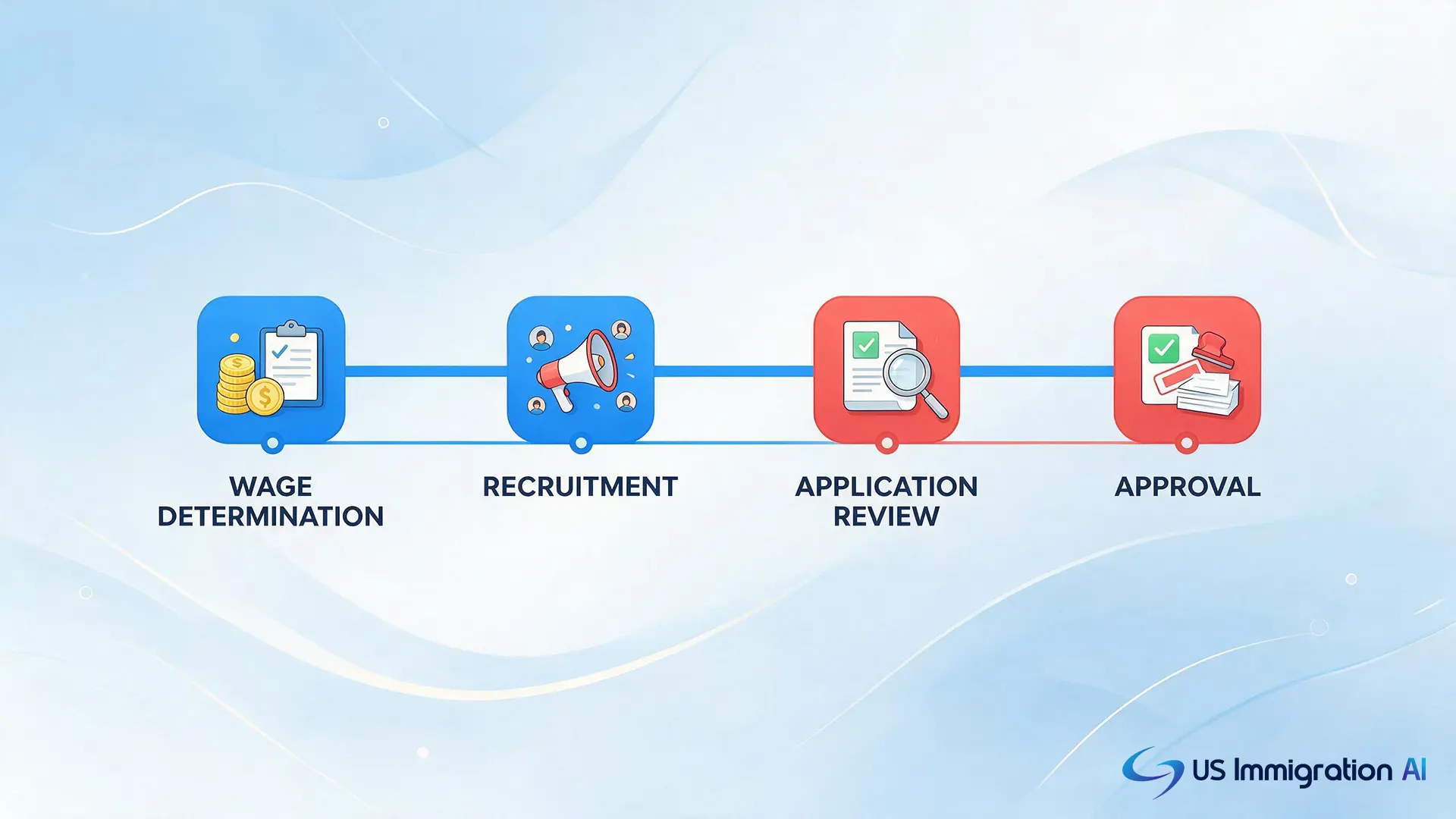 WAGE DETERMINATION

RECRUITMENT

APPLICATION REVIEW

APPROVAL

US Immigration AI